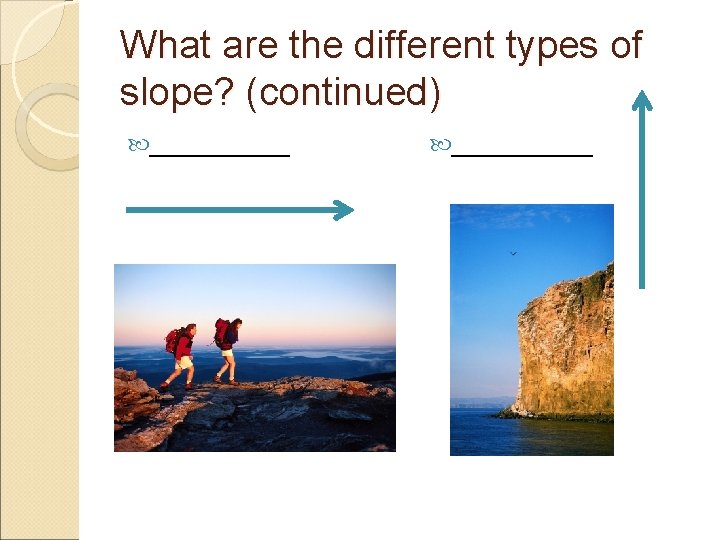 What are the different types of slope? (continued)

__________

__________